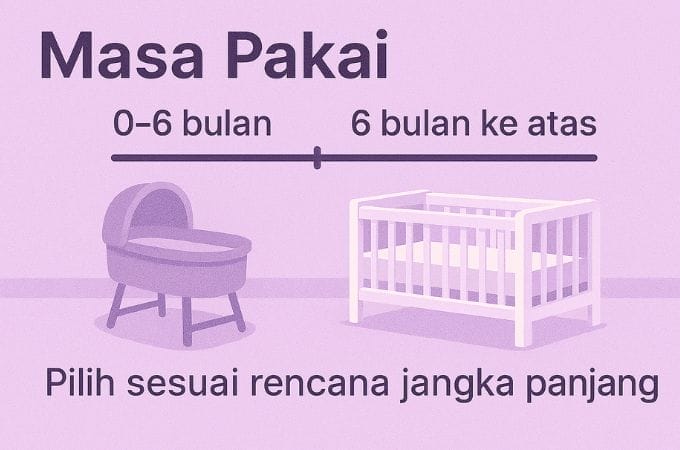 Masa Pakai

0–6 bulan

6 bulan ke atas

Pilih sesuai rencana jangka panjang